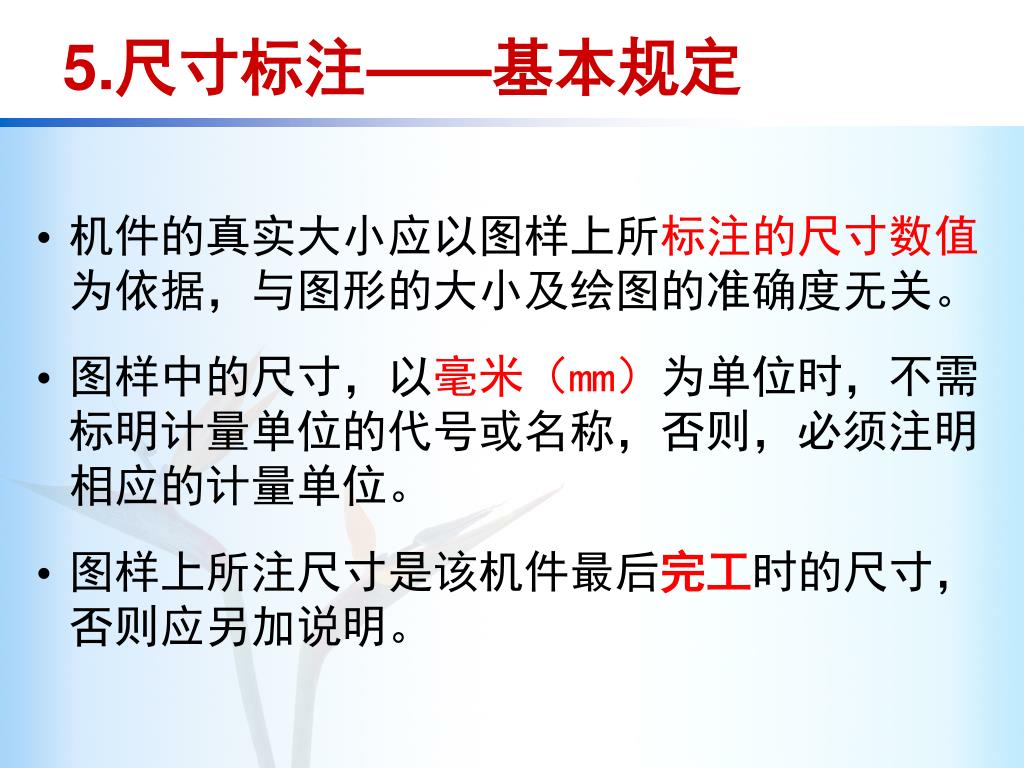 5.尺寸标注——基本规定

• 机件的真实大小应以图样上所标注的尺寸数值为依据，与图形的大小及绘图的准确度无关。

• 图样中的尺寸，以毫米（mm）为单位时，不需标明计量单位的代号或名称，否则，必须注明相应的计量单位。

• 图样上所注尺寸是该机件最后完工时的尺寸，否则应另加说明。